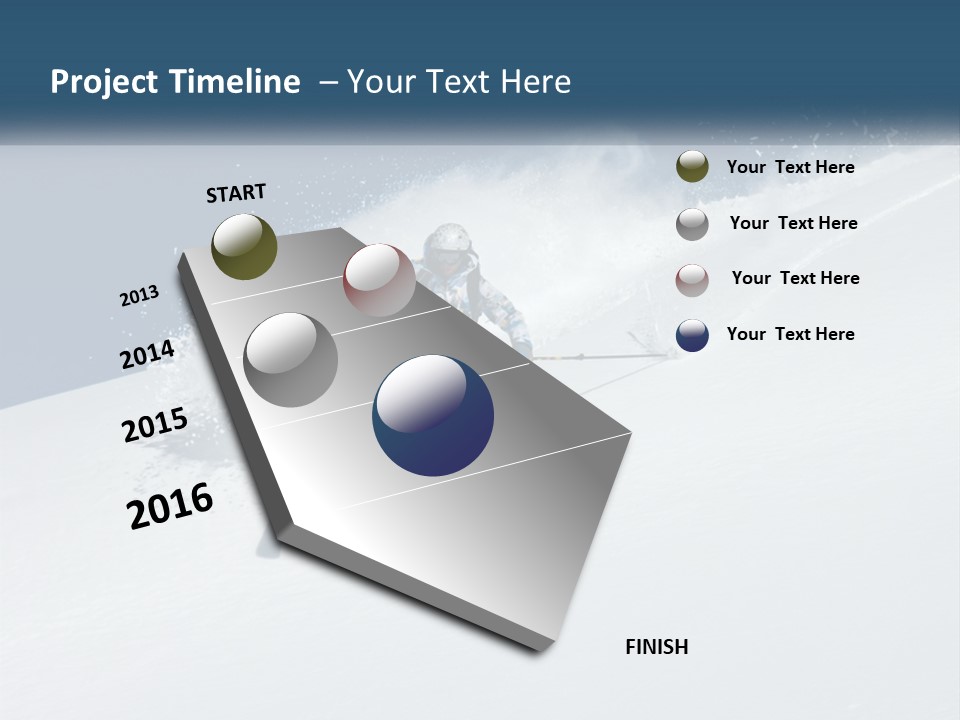 Project Timeline – Your Text Here

START

2013

2014

2015

2016

FINISH

Your Text Here

Your Text Here

Your Text Here

Your Text Here